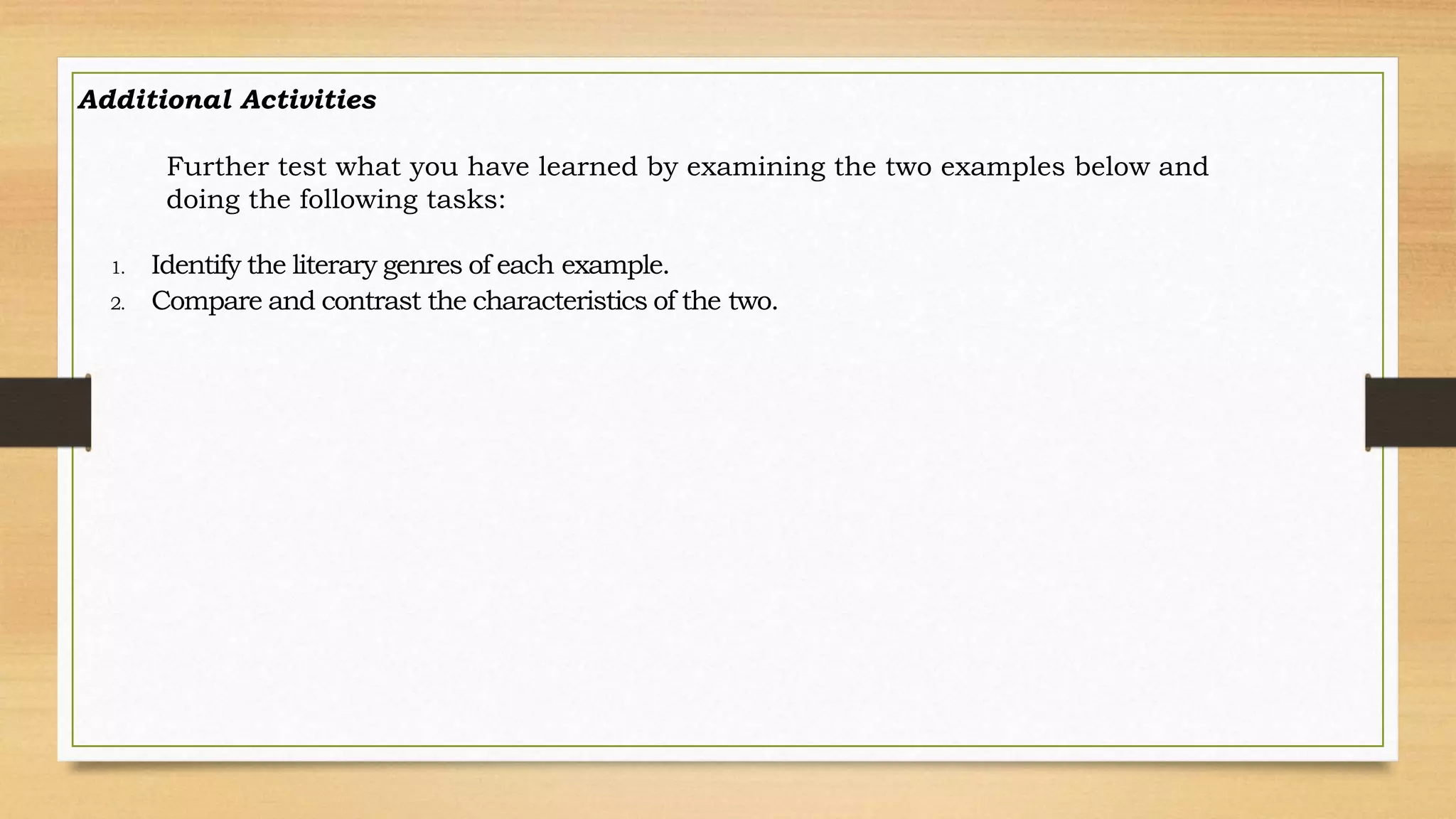 Additional Activities

Further test what you have learned by examining the two examples below and doing the following tasks:

1. Identify the literary genres of each example.
2. Compare and contrast the characteristics of the two.